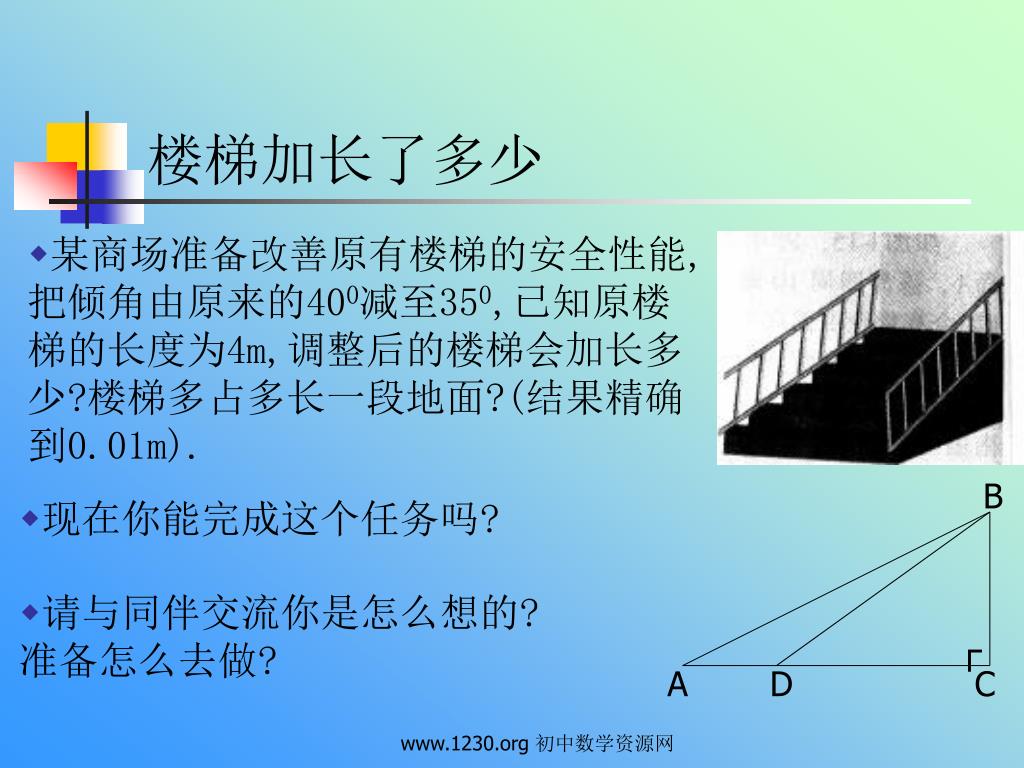 楼梯加长了多少

◆某商场准备改善原有楼梯的安全性能,把倾角由原来的$40^0$减至$35^0$,已知原楼梯的长度为4m,调整后的楼梯会加长多少?楼梯多占多长一段地面?(结果精确到0.01m).

◆现在你能完成这个任务吗?

◆请与同伴交流你是怎么想的?准备怎么去做?

B
A D C

www.1230.org 初中数学资源网